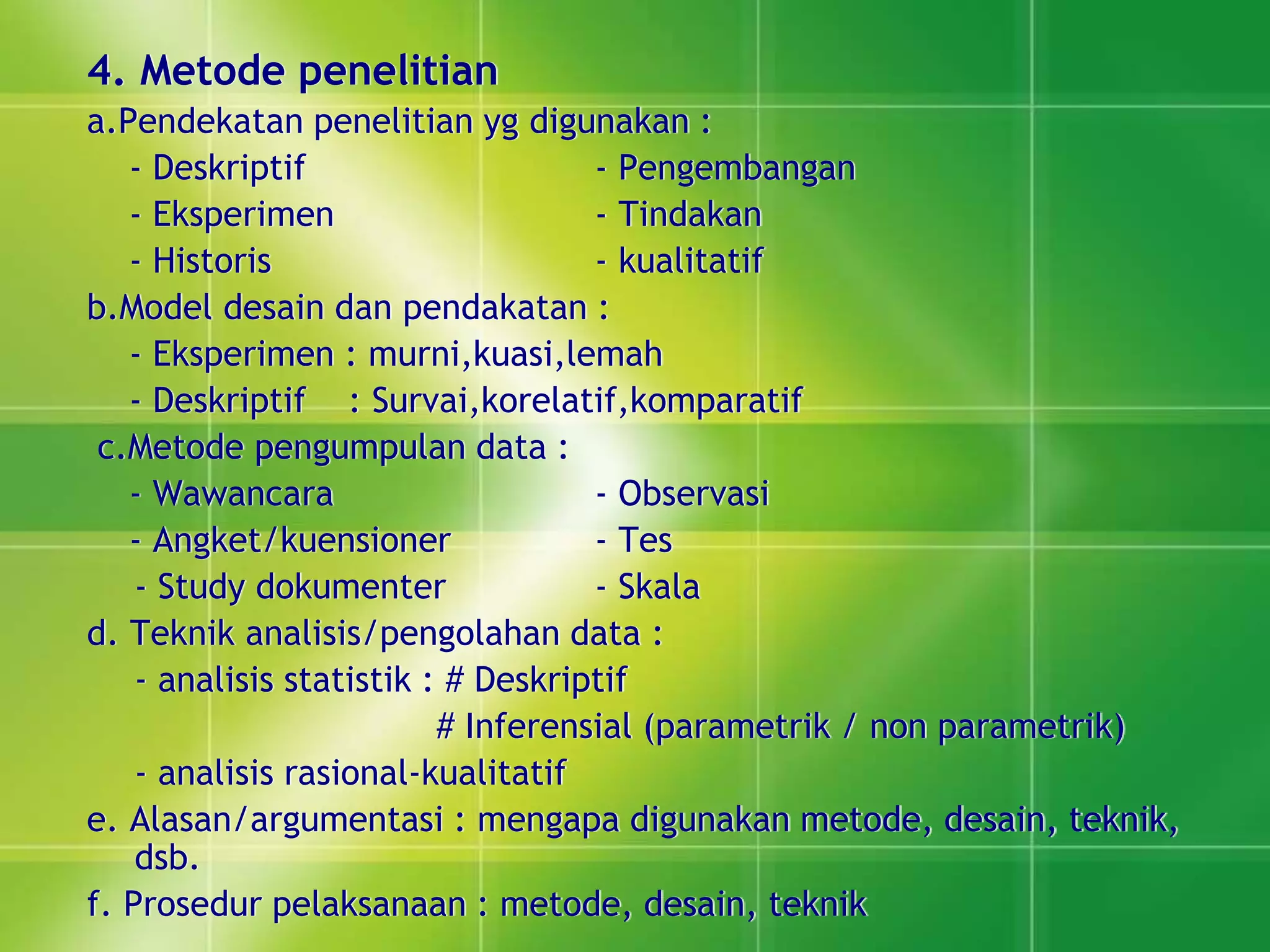 4. Metode penelitian

a.Pendekatan penelitian yg digunakan :

- Deskriptif - Pengembangan
- Eksperimen - Tindakan
- Historis - kualitatif

b.Model desain dan pendakatan :

- Eksperimen : murni,kuasi,lemah
- Deskriptif : Survai,korelatif,komparatif

c.Metode pengumpulan data :

- Wawancara - Observasi
- Angket/kuensioner - Tes
- Study dokumenter - Skala

d. Teknik analisis/pengolahan data :

- analisis statistik : # Deskriptif
# Inferensial (parametrik / non parametrik)
- analisis rasional-kualitatif

e. Alasan/argumentasi : mengapa digunakan metode, desain, teknik, dsb.

f. Prosedur pelaksanaan : metode, desain, teknik